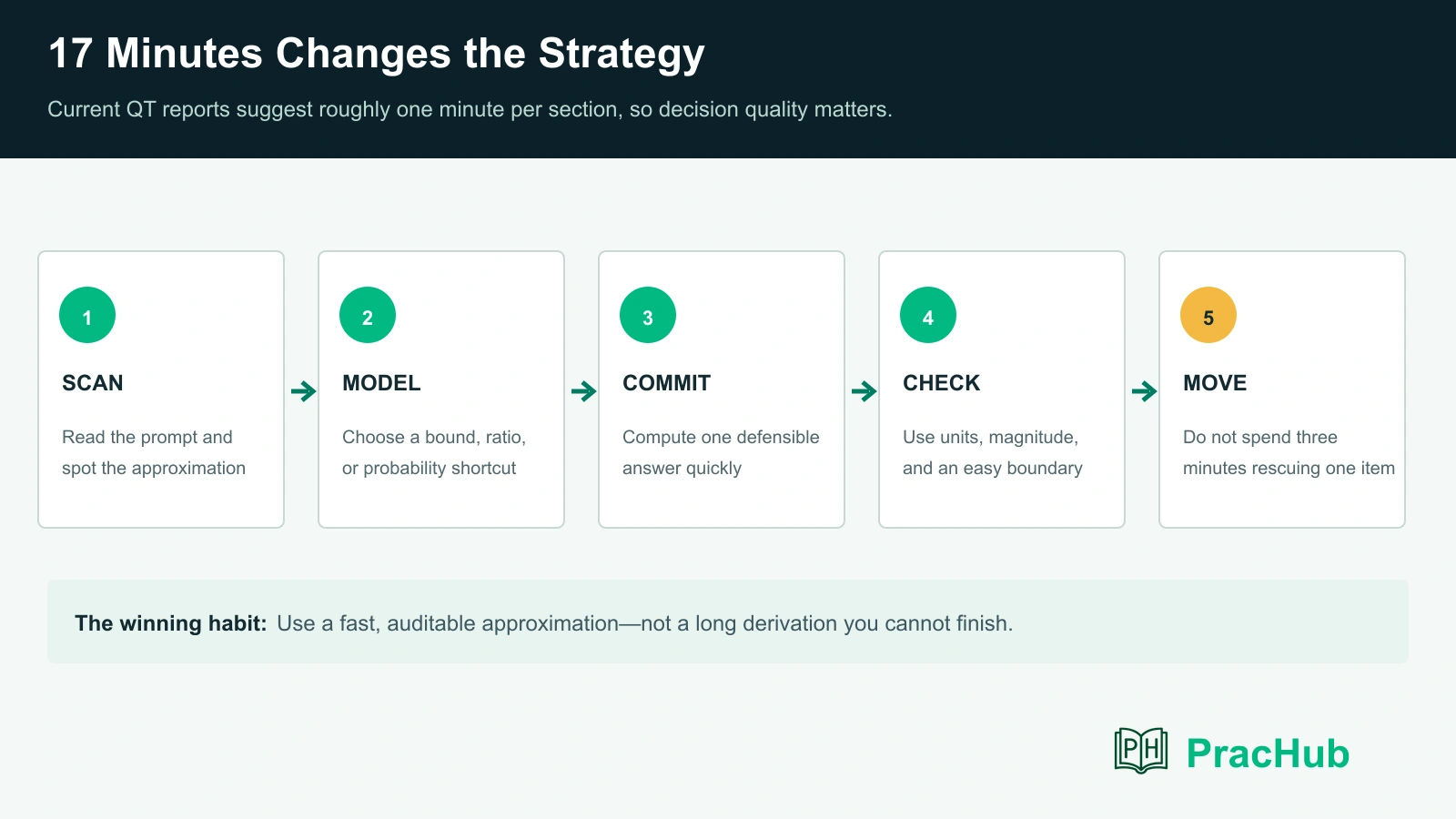 17 Minutes Changes the Strategy

Current QT reports suggest roughly one minute per section, so decision quality matters.

1
SCAN
Read the prompt and spot the approximation

2
MODEL
Choose a bound, ratio, or probability shortcut

3
COMMIT
Compute one defensible answer quickly

4
CHECK
Use units, magnitude, and an easy boundary

5
MOVE
Do not spend three minutes rescuing one item

The winning habit: Use a fast, auditable approximation—not a long derivation you cannot finish.

PH PracHub